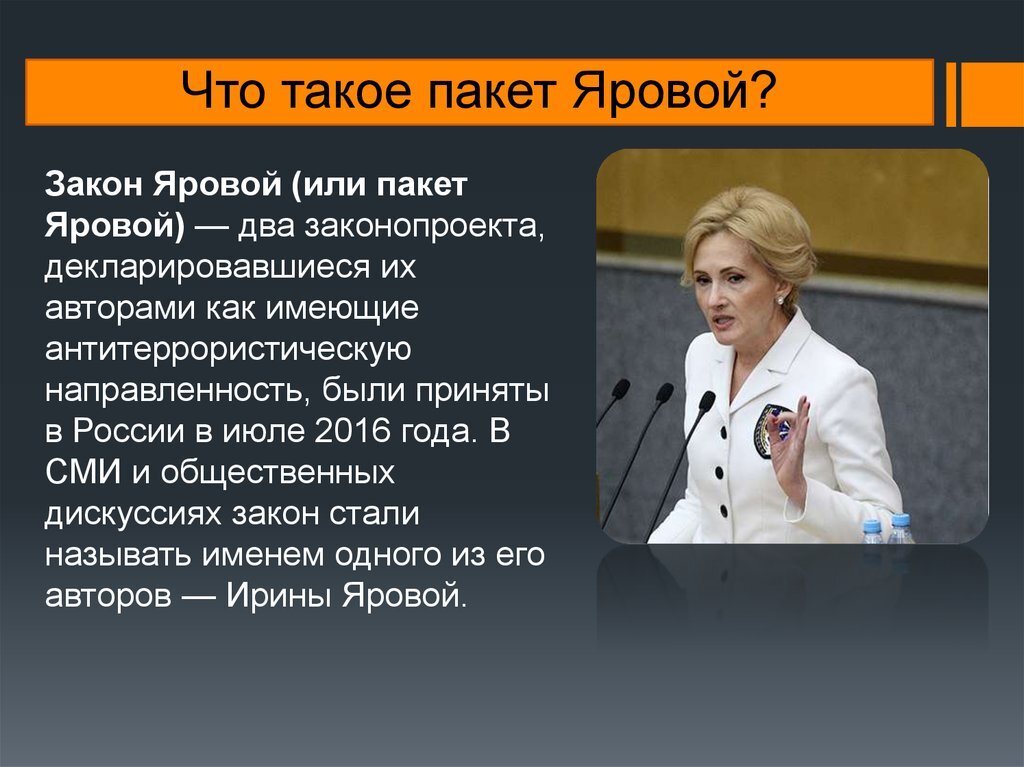 Что такое пакет Яровой?

Закон Яровой (или пакет Яровой) — два законопроекта, декларировавшиеся их авторами как имеющие антитеррористическую направленность, были приняты в России в июле 2016 года. В СМИ и общественных дискуссиях закон стали называть именем одного из его авторов — Ирины Яровой.